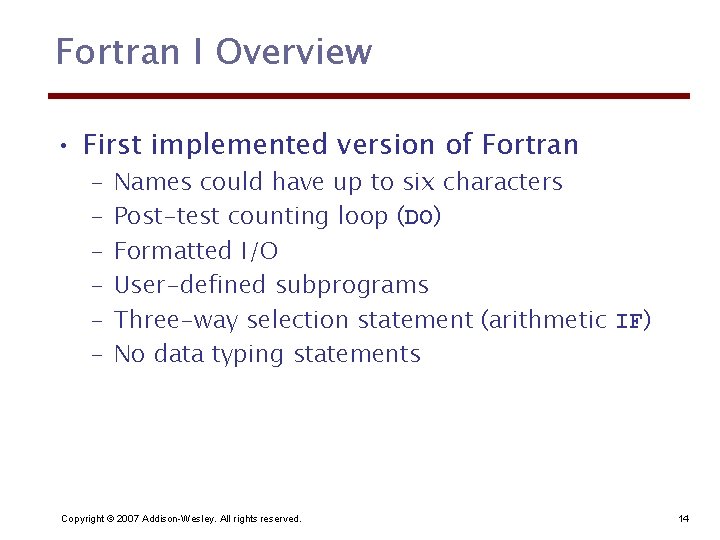 Fortran I Overview

• First implemented version of Fortran
– Names could have up to six characters
– Post-test counting loop (DO)
– Formatted I/O
– User-defined subprograms
– Three-way selection statement (arithmetic IF)
– No data typing statements

Copyright © 2007 Addison-Wesley. All rights reserved.

14